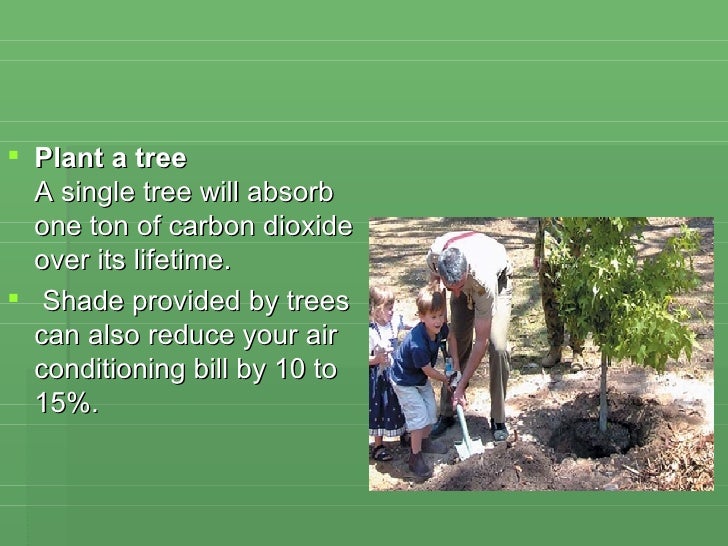 Plant a tree
A single tree will absorb one ton of carbon dioxide over its lifetime.

Shade provided by trees can also reduce your air conditioning bill by 10 to 15%.